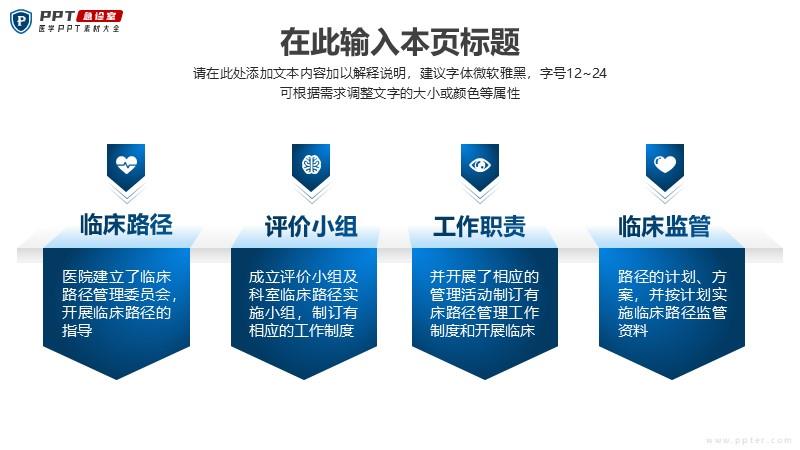 PPT 急诊室
医学PPT素材大全

在此输入本页标题

请在此处添加文本内容加以解释说明，建议字体微软雅黑，字号12~24
可根据需求调整文字的大小或颜色等属性

临床路径

医院建立了临床路径管理委员会，开展临床路径的指导

评价小组

成立评价小组及科室临床路径实施小组，制订有相应的工作制度

工作职责

并开展了相应的管理活动制订有床路径管理工作制度和开展临床

临床监管

路径的计划、方案，并按计划实施临床路径监管资料

www.ppter.com